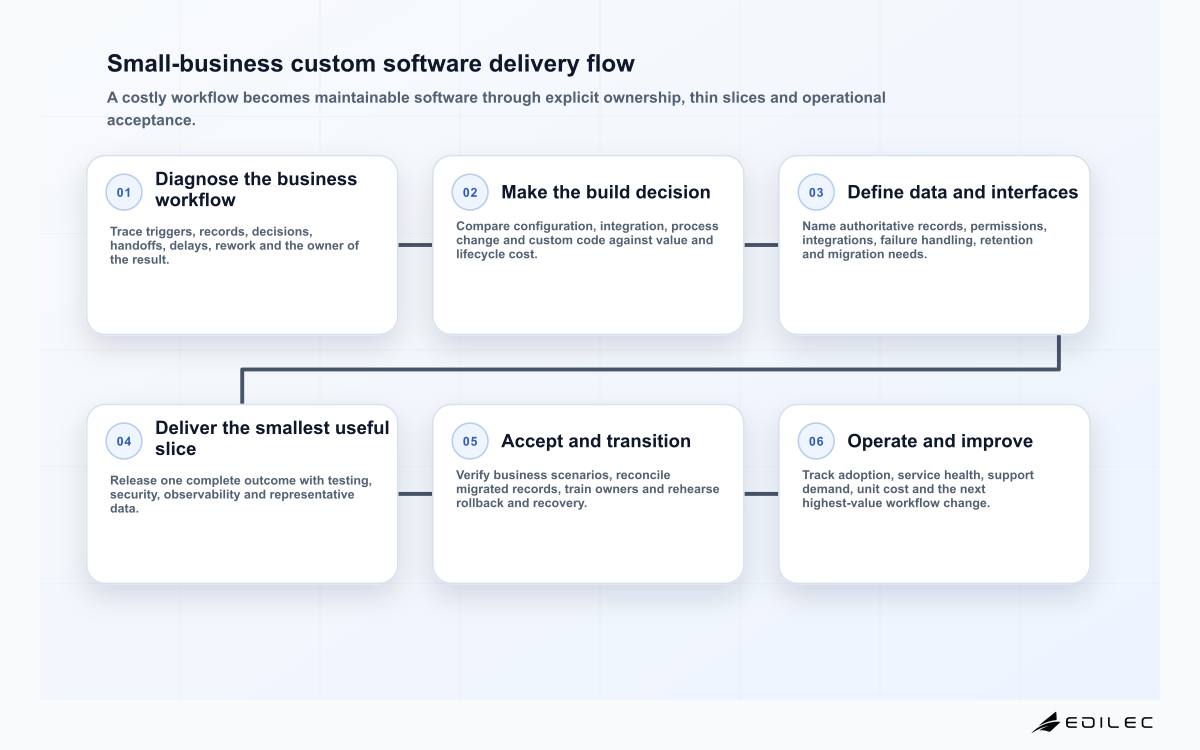 Small-business custom software delivery flow

A costly workflow becomes maintainable software through explicit ownership, thin slices and operational acceptance.

01 Diagnose the business workflow

Trace triggers, records, decisions, handoffs, delays, rework and the owner of the result.

02 Make the build decision

Compare configuration, integration, process change and custom code against value and lifecycle cost.

03 Define data and interfaces

Name authoritative records, permissions, integrations, failure handling, retention and migration needs.

04 Deliver the smallest useful slice

Release one complete outcome with testing, security, observability and representative data.

05 Accept and transition

Verify business scenarios, reconcile migrated records, train owners and rehearse rollback and recovery.

06 Operate and improve

Track adoption, service health, support demand, unit cost and the next highest-value workflow change.

EDILEC